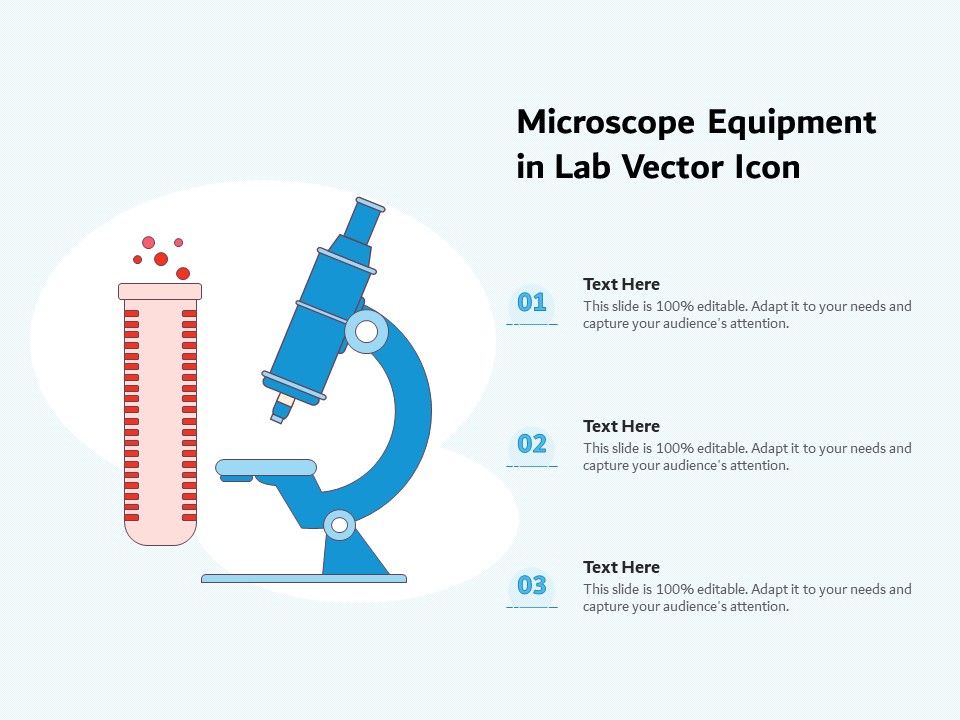 Microscope Equipment in Lab Vector Icon

01

Text Here

This slide is 100% editable. Adapt it to your needs and capture your audience's attention.

02

Text Here

This slide is 100% editable. Adapt it to your needs and capture your audience's attention.

03

Text Here

This slide is 100% editable. Adapt it to your needs and capture your audience's attention.